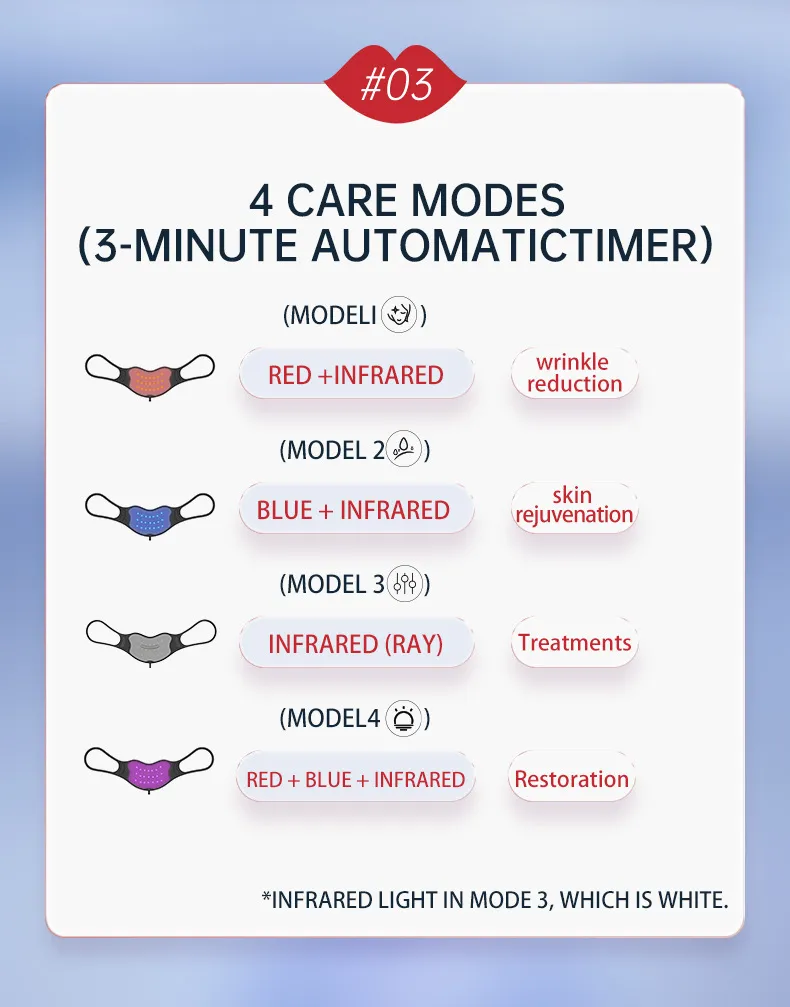 #03

4 CARE MODES
(3-MINUTE AUTOMATICTIMER)

(MODELI )

RED +INFRARED

wrinkle reduction

(MODEL 2 )

BLUE + INFRARED

skin rejuvenation

(MODEL 3 )

INFRARED (RAY)

Treatments

(MODEL4 )

RED + BLUE + INFRARED

Restoration

*INFRARED LIGHT IN MODE 3, WHICH IS WHITE.